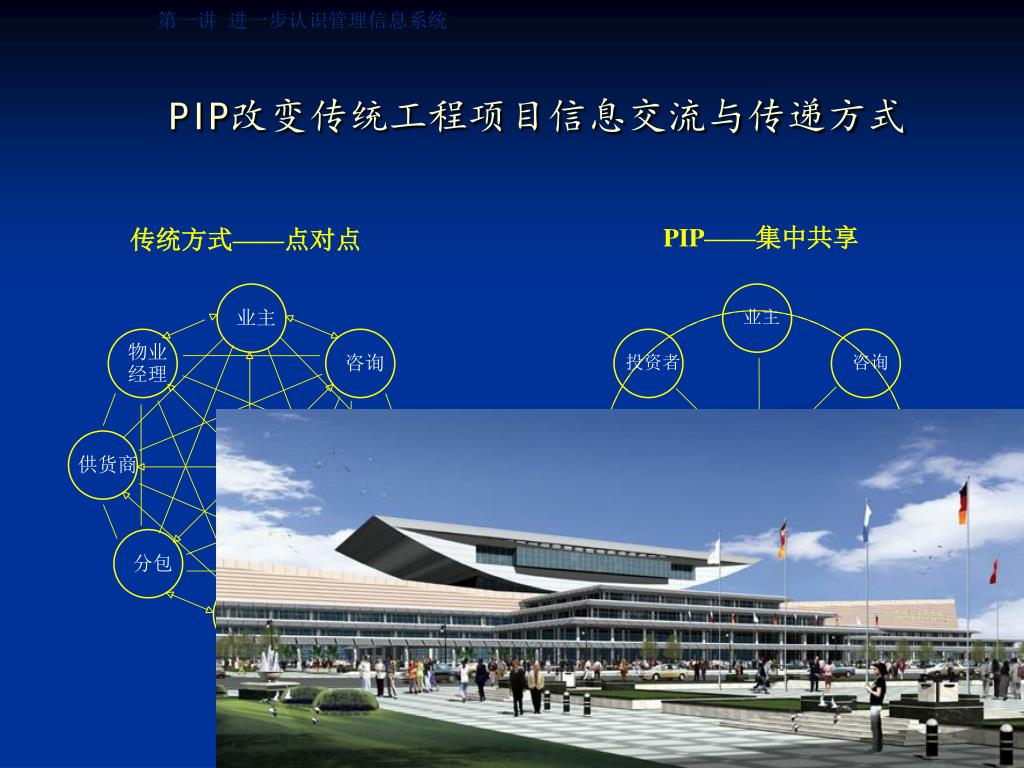 第一讲 进一步认识管理信息系统

PIP改变传统工程项目信息交流与传递方式

传统方式——点对点

业主

物业经理

咨询

供货商

分包

PIP——集中共享

业主

投资者

咨询